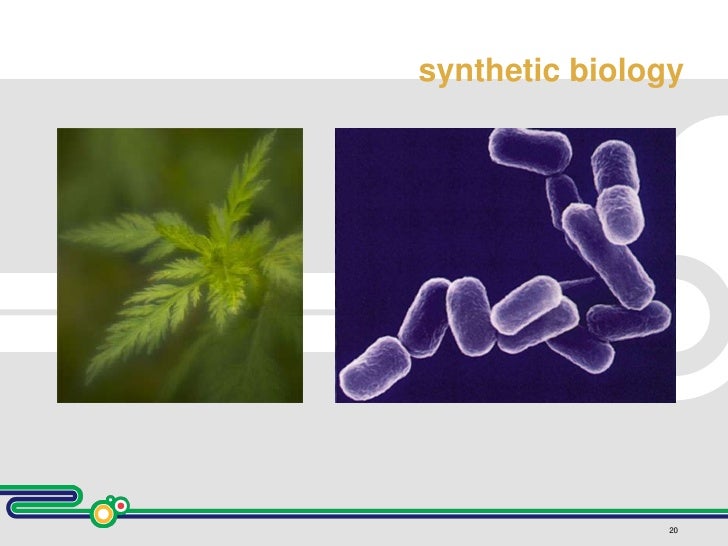 synthetic biology

20